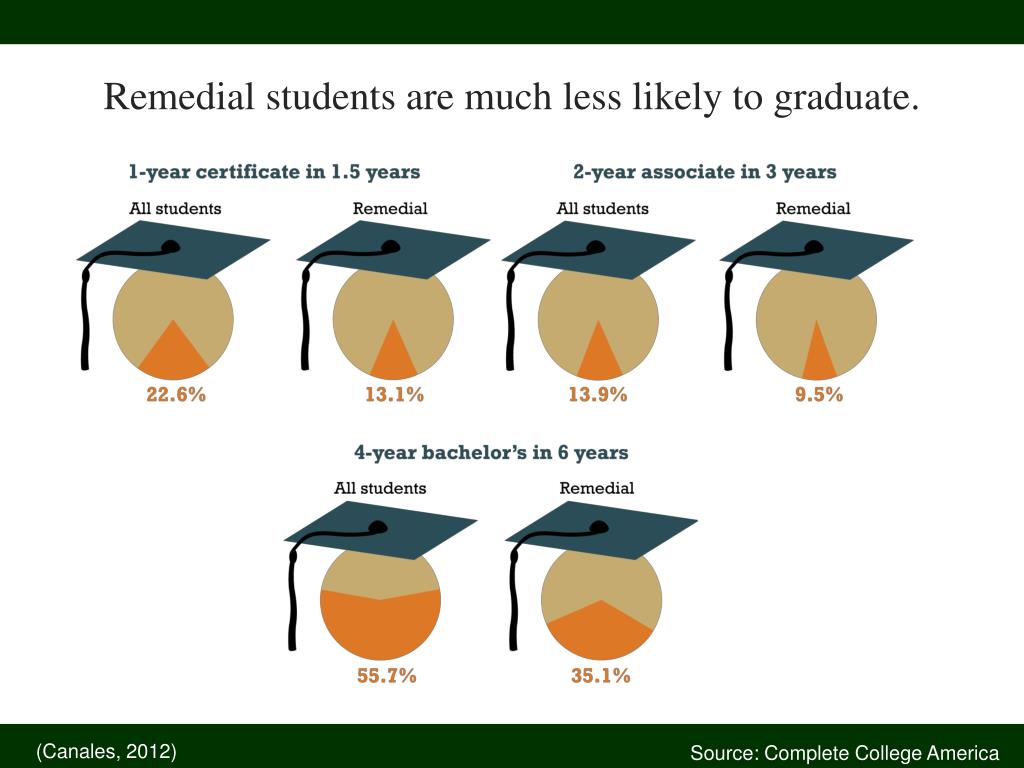 Remedial students are much less likely to graduate.

1-year certificate in 1.5 years

All students

22.6%

Remedial

13.1%

2-year associate in 3 years

All students

13.9%

Remedial

9.5%

4-year bachelor's in 6 years

All students

55.7%

Remedial

35.1%

(Canales, 2012)

Source: Complete College America